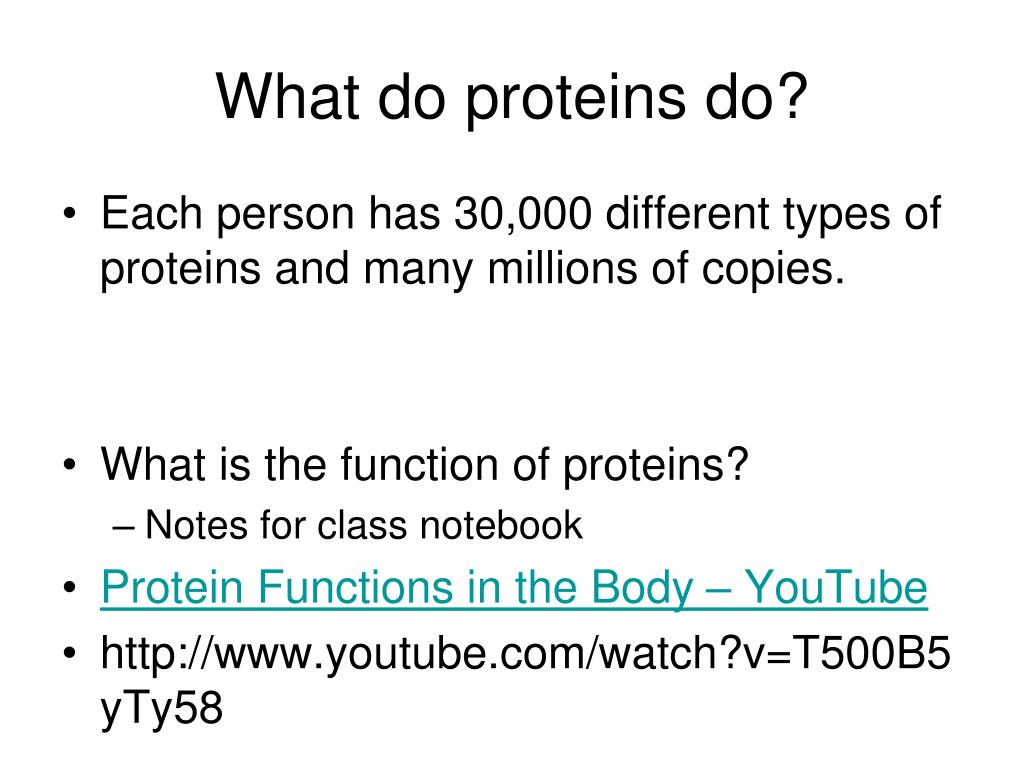 What do proteins do?

• Each person has 30,000 different types of proteins and many millions of copies.

• What is the function of proteins?
– Notes for class notebook
• Protein Functions in the Body – YouTube
• http://www.youtube.com/watch?v=T500B5yTy58